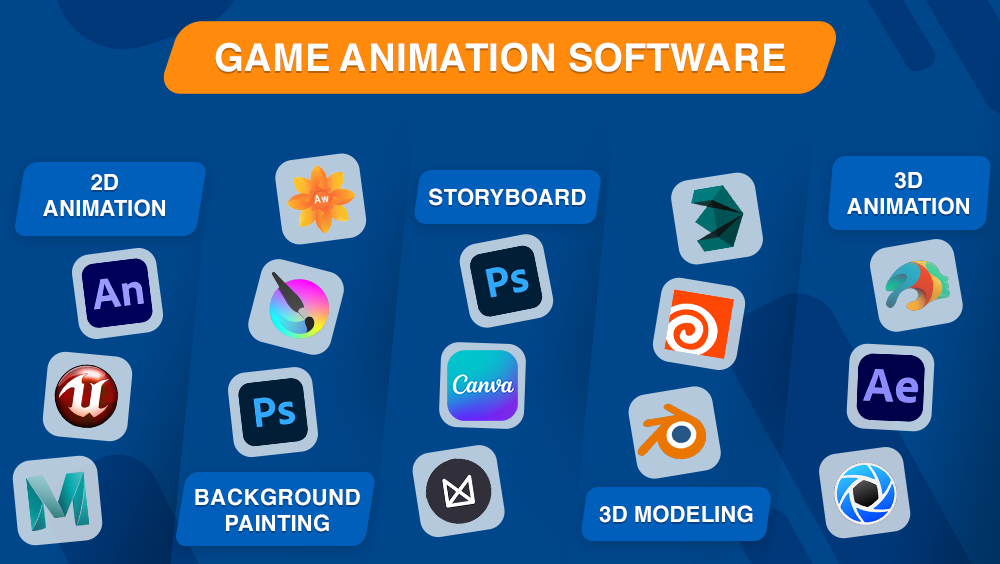 GAME ANIMATION SOFTWARE

2D ANIMATION

An

Aw

Ps

BACKGROUND PAINTING

STORYBOARD

Ps

Canva

3D MODELING

3D ANIMATION

Ae